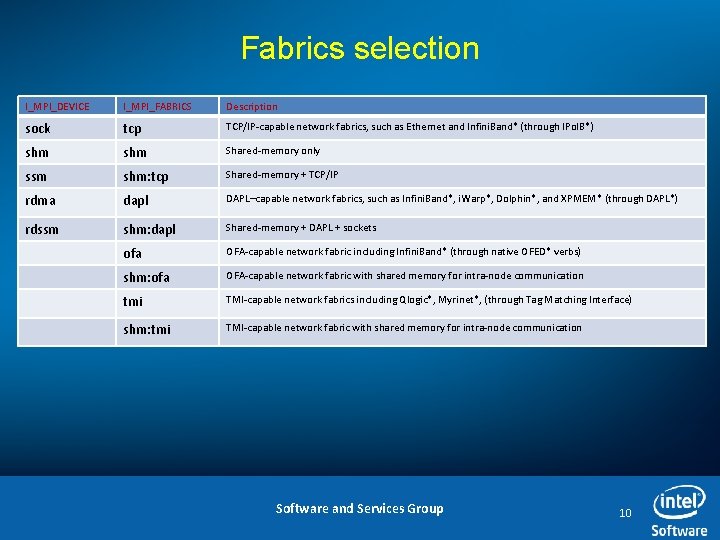 Fabrics selection

| I_MPI_DEVICE | I_MPI_FABRICS | Description |
|---|---|---|
| sock | tcp | TCP/IP-capable network fabrics, such as Ethernet and InfiniBand* (through IPoIB*) |
| shm | shm | Shared-memory only |
| ssm | shm:tcp | Shared-memory + TCP/IP |
| rdma | dapl | DAPL–capable network fabrics, such as InfiniBand*, iWarp*, Dolphin*, and XPMEM* (through DAPL*) |
| rdssm | shm:dapl | Shared-memory + DAPL + sockets |
| | ofa | OFA-capable network fabric including InfiniBand* (through native OFED* verbs) |
| | shm:ofa | OFA-capable network fabric with shared memory for intra-node communication |
| | tmi | TMI-capable network fabrics including Qlogic*, Myrinet*, (through Tag Matching Interface) |
| | shm:tmi | TMI-capable network fabric with shared memory for intra-node communication |

Software and Services Group

10

intel
Software